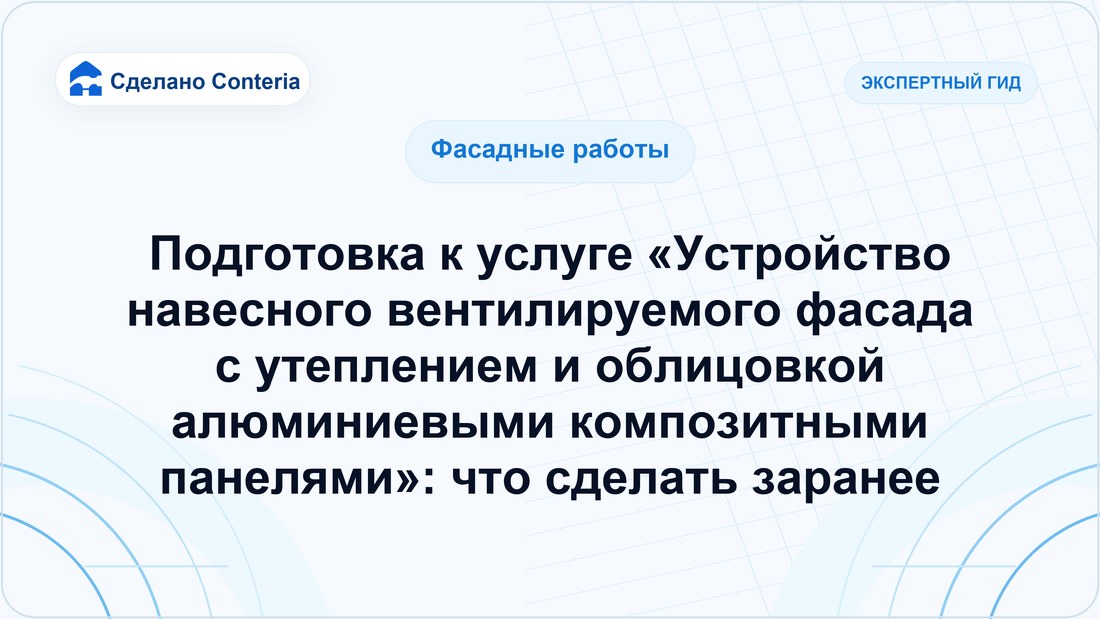 Сделано Conteria

ЭКСПЕРТНЫЙ ГИД

Фасадные работы

Подготовка к услуге «Устройство навесного вентилируемого фасада с утеплением и облицовкой алюминиевыми композитными панелями»: что сделать заранее